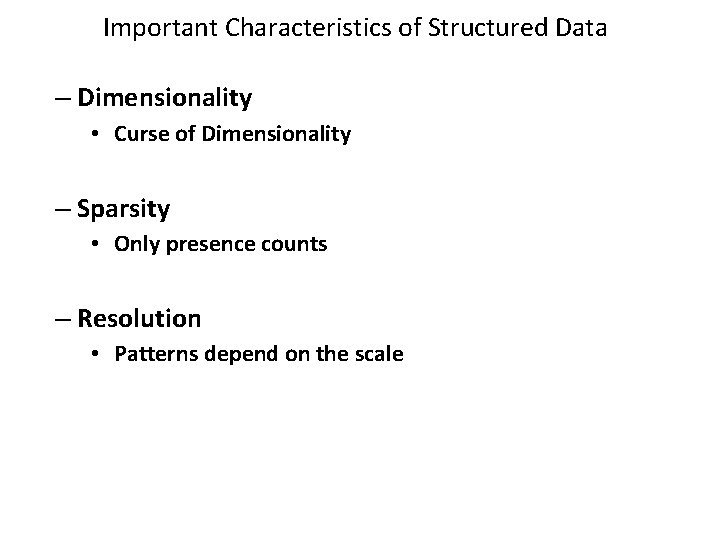 Important Characteristics of Structured Data

– Dimensionality
• Curse of Dimensionality

– Sparsity
• Only presence counts

– Resolution
• Patterns depend on the scale